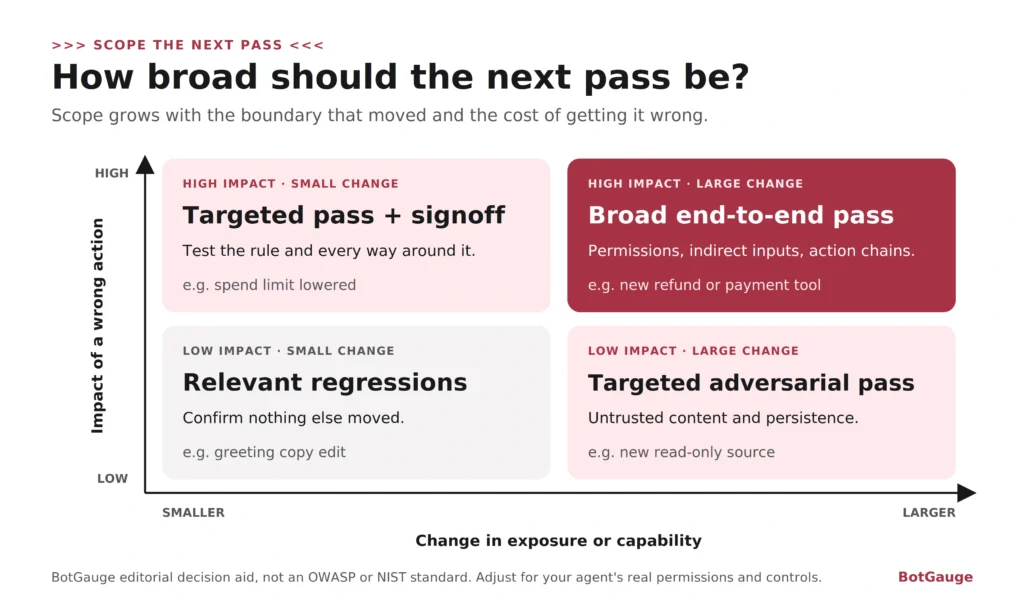 >>> SCOPE THE NEXT PASS <<<

How broad should the next pass be?

Scope grows with the boundary that moved and the cost of getting it wrong.

HIGH

Impact of a wrong action

LOW

HIGH IMPACT · SMALL CHANGE

Targeted pass + signoff

Test the rule and every way around it.

e.g. spend limit lowered

HIGH IMPACT · LARGE CHANGE

Broad end-to-end pass

Permissions, indirect inputs, action chains.

e.g. new refund or payment tool

LOW IMPACT · SMALL CHANGE

Relevant regressions

Confirm nothing else moved.

e.g. greeting copy edit

LOW IMPACT · LARGE CHANGE

Targeted adversarial pass

Untrusted content and persistence.

e.g. new read-only source

SMALLER

LARGER

Change in exposure or capability

BotGauge editorial decision aid, not an OWASP or NIST standard. Adjust for your agent's real permissions and controls.

BotGauge